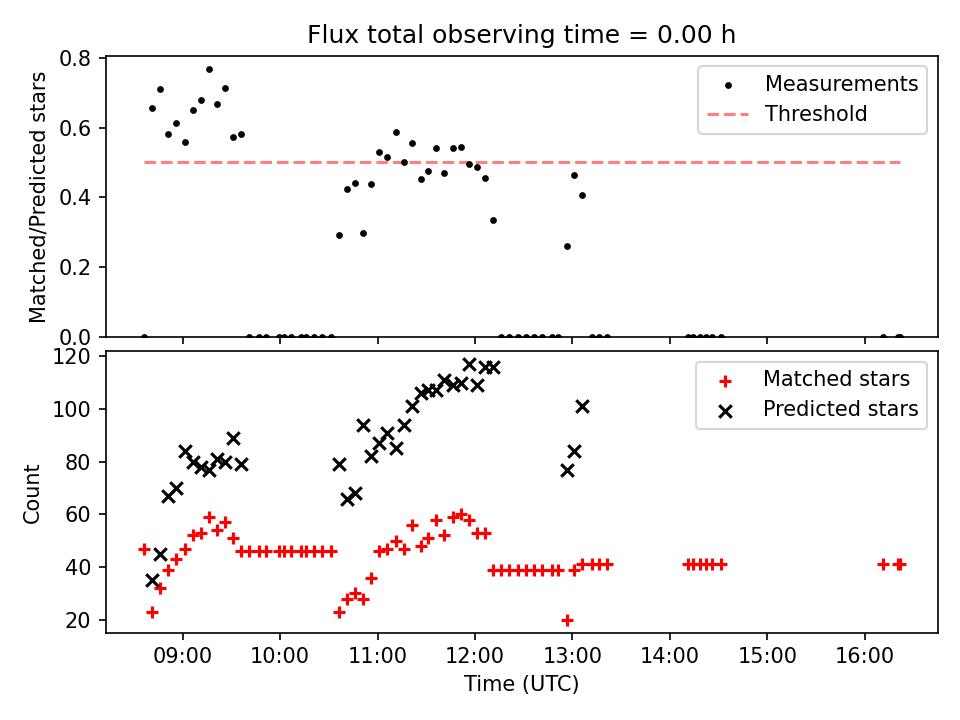 Flux total observing time = 0.00 h

Matched/Predicted stars

0.8
0.6
0.4
0.2
0.0

Measurements
Threshold

Count

120
100
80
60
40
20

Matched stars
Predicted stars

09:00
10:00
11:00
12:00
13:00
14:00
15:00
16:00

Time (UTC)